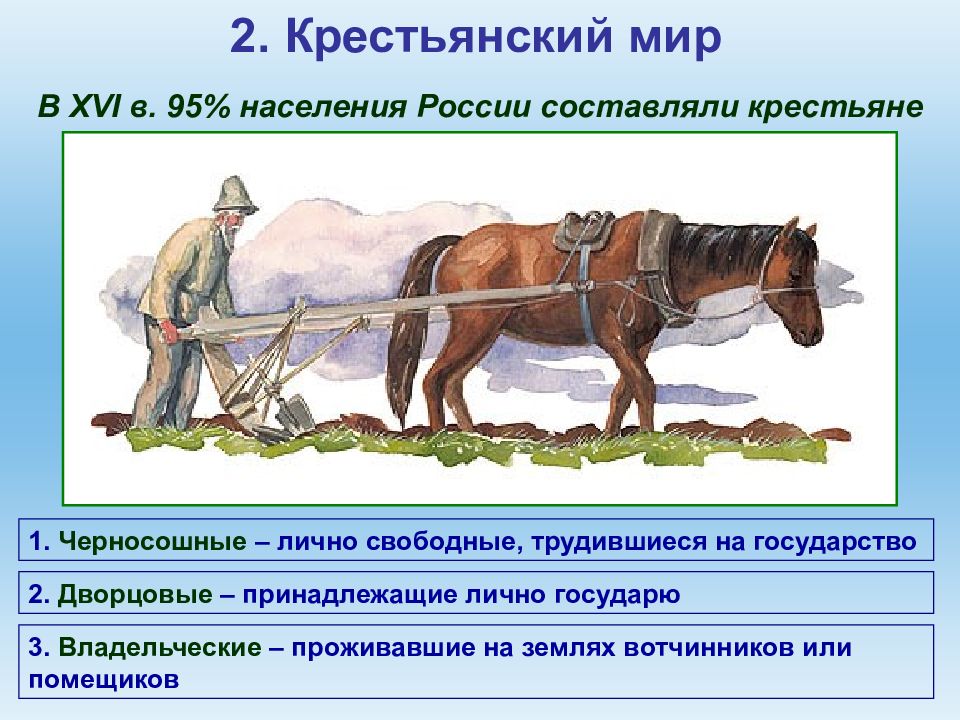 2. Крестьянский мир

В XVI в. 95% населения России составляли крестьяне

1. Черносошные – лично свободные, трудившиеся на государство

2. Дворцовые – принадлежащие лично государю

3. Владельческие – проживавшие на землях вотчинников или помещиков